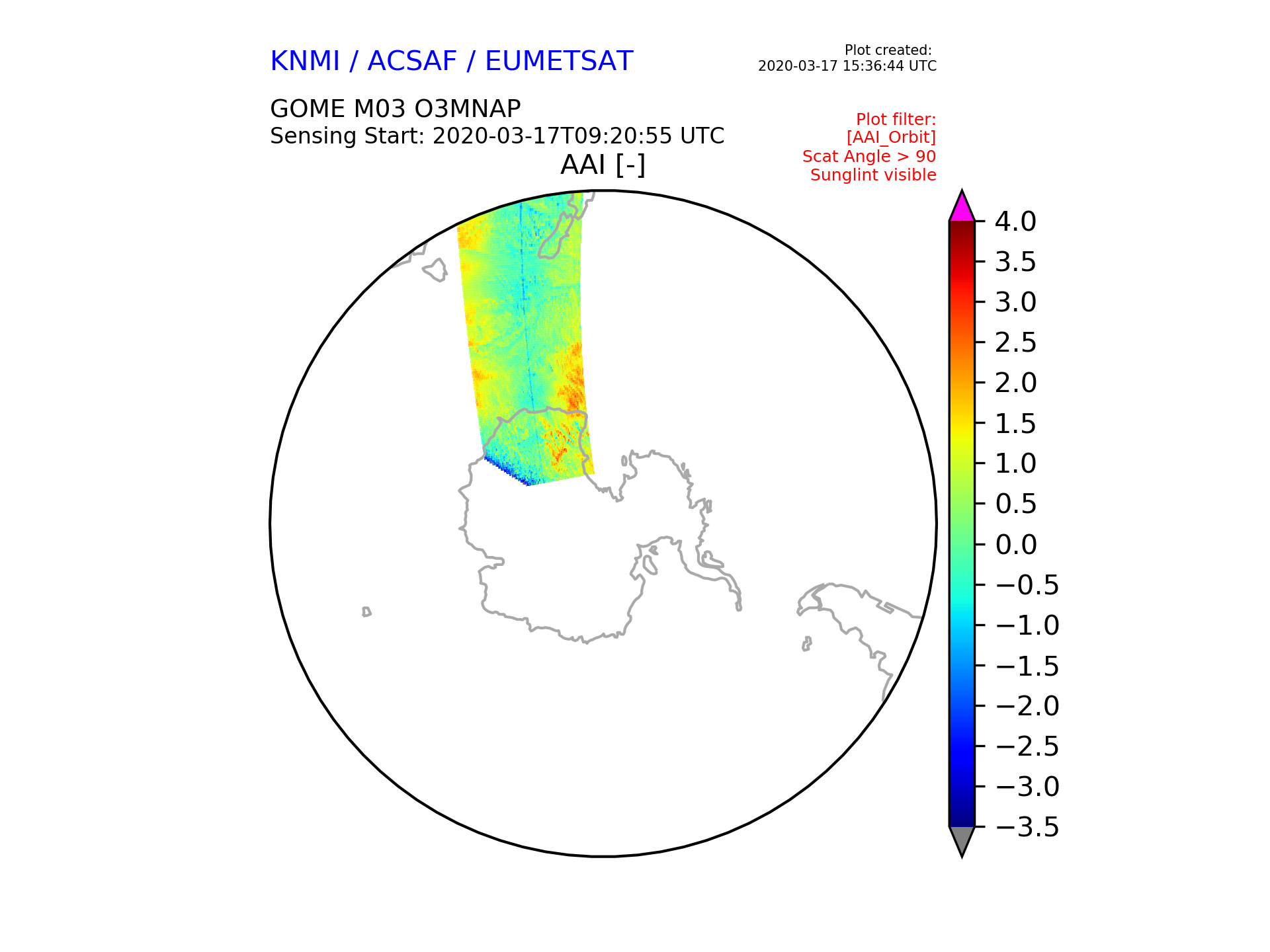 KNMI / ACSAF / EUMETSAT

Plot created:
2020-03-17 15:36:44 UTC

GOME M03 O3MNAP
Sensing Start: 2020-03-17T09:20:55 UTC

Plot filter:
[AAI_Orbit]
Scat Angle > 90
Sunglint visible

AAI [-]

4.0
3.5
3.0
2.5
2.0
1.5
1.0
0.5
0.0
−0.5
−1.0
−1.5
−2.0
−2.5
−3.0
−3.5